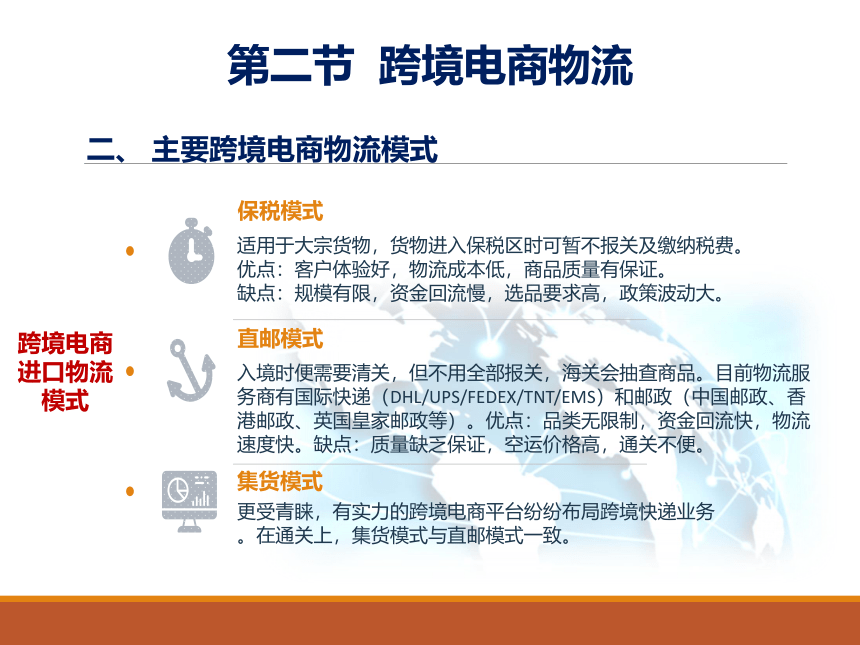 第二节 跨境电商物流

二、 主要跨境电商物流模式

跨境电商进口物流模式

保税模式

适用于大宗货物，货物进入保税区时可暂不报关及缴纳税费。
优点：客户体验好，物流成本低，商品质量有保证。
缺点：规模有限，资金回流慢，选品要求高，政策波动大。

直邮模式

入境时便需要清关，但不用全部报关，海关会抽查商品。目前物流服务商有国际快递（DHL/UPS/FEDEX/TNT/EMS）和邮政（中国邮政、香港邮政、英国皇家邮政等）。优点：品类无限制，资金回流快，物流速度快。缺点：质量缺乏保证，空运价格高，通关不便。

集货模式

更受青睐，有实力的跨境电商平台纷纷布局跨境快递业务。在通关上，集货模式与直邮模式一致。